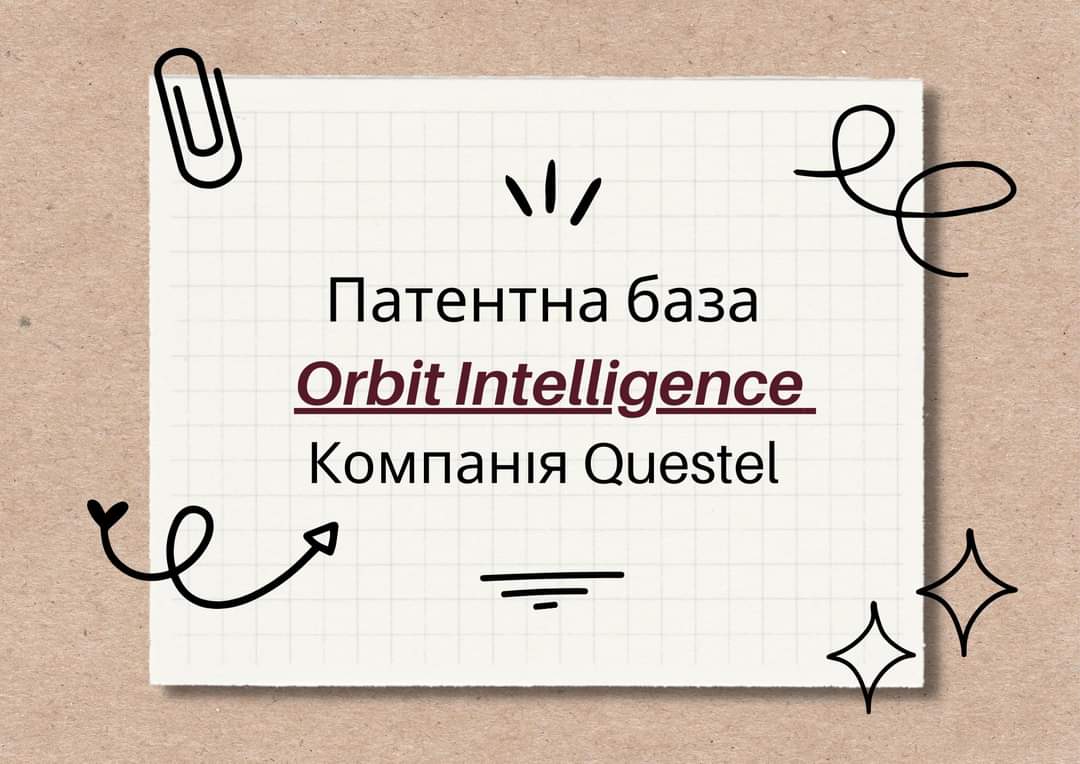 Патентна база
Orbit Intelligence
Компанія Questel